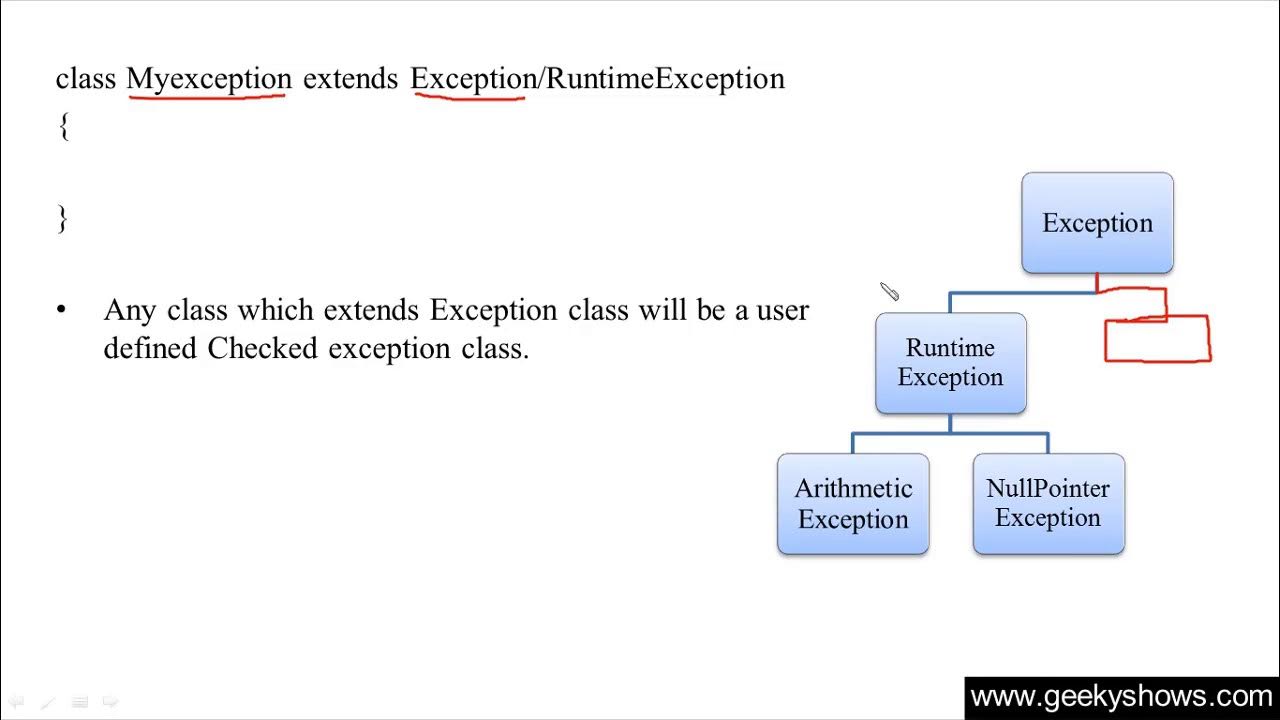 class Myexception extends Exception/RuntimeException
{

}

• Any class which extends Exception class will be a user defined Checked exception class.

Exception

Runtime Exception

Arithmetic Exception

NullPointer Exception

www.geekyshows.com